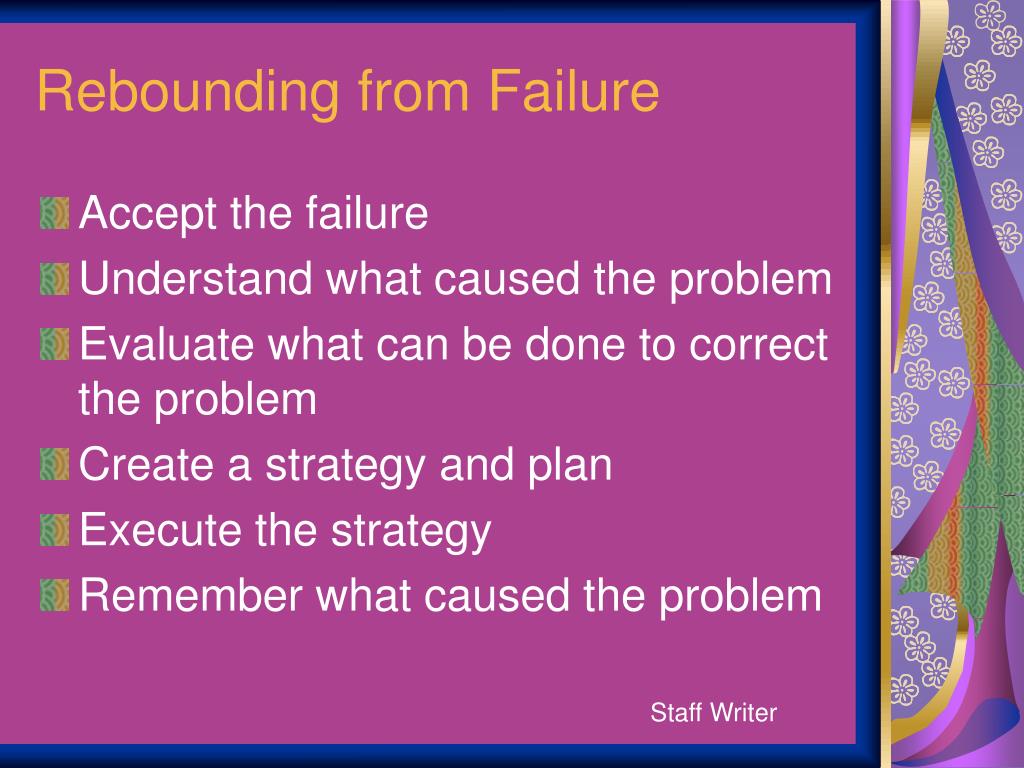 Rebounding from Failure

Accept the failure
Understand what caused the problem
Evaluate what can be done to correct the problem
Create a strategy and plan
Execute the strategy
Remember what caused the problem

Staff Writer